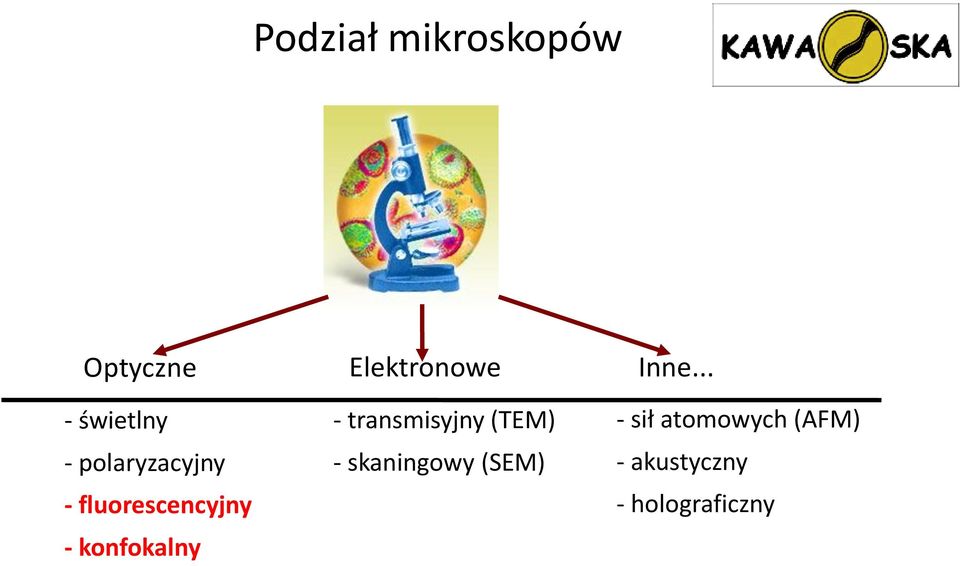 Podział mikroskopów

KAWA SKA

Optyczne
- świetlny
- polaryzacyjny
- fluorescencyjny
- konfokalny

Elektronowe
- transmisyjny (TEM)
- skaningowy (SEM)

Inne...
- sił atomowych (AFM)
- akustyczny
- holograficzny